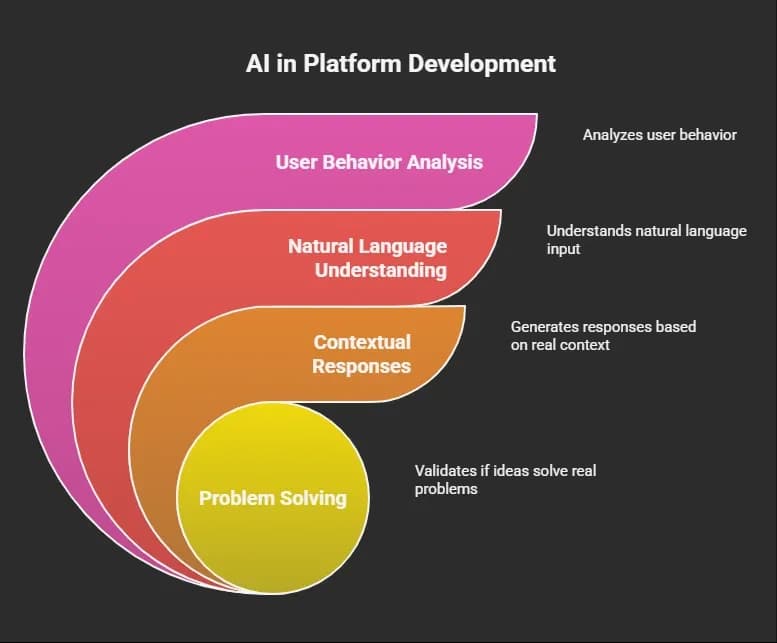 AI in Platform Development

User Behavior Analysis

Analyzes user behavior

Natural Language Understanding

Understands natural language input

Contextual Responses

Generates responses based on real context

Problem Solving

Validates if ideas solve real problems